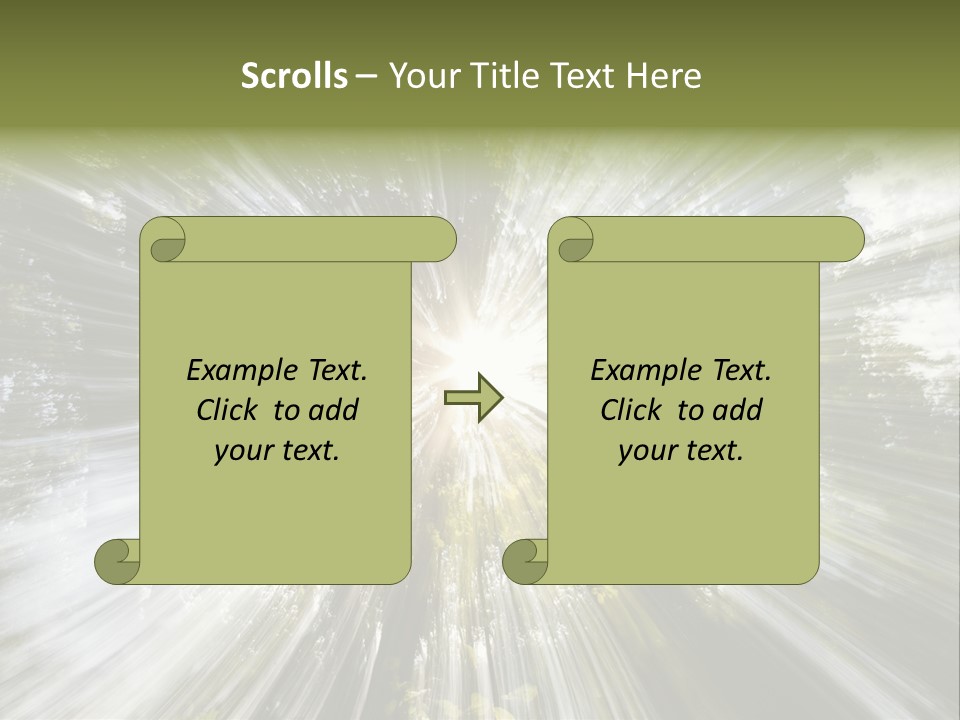 Scrolls – Your Title Text Here

Example Text. Click to add your text.

Example Text. Click to add your text.